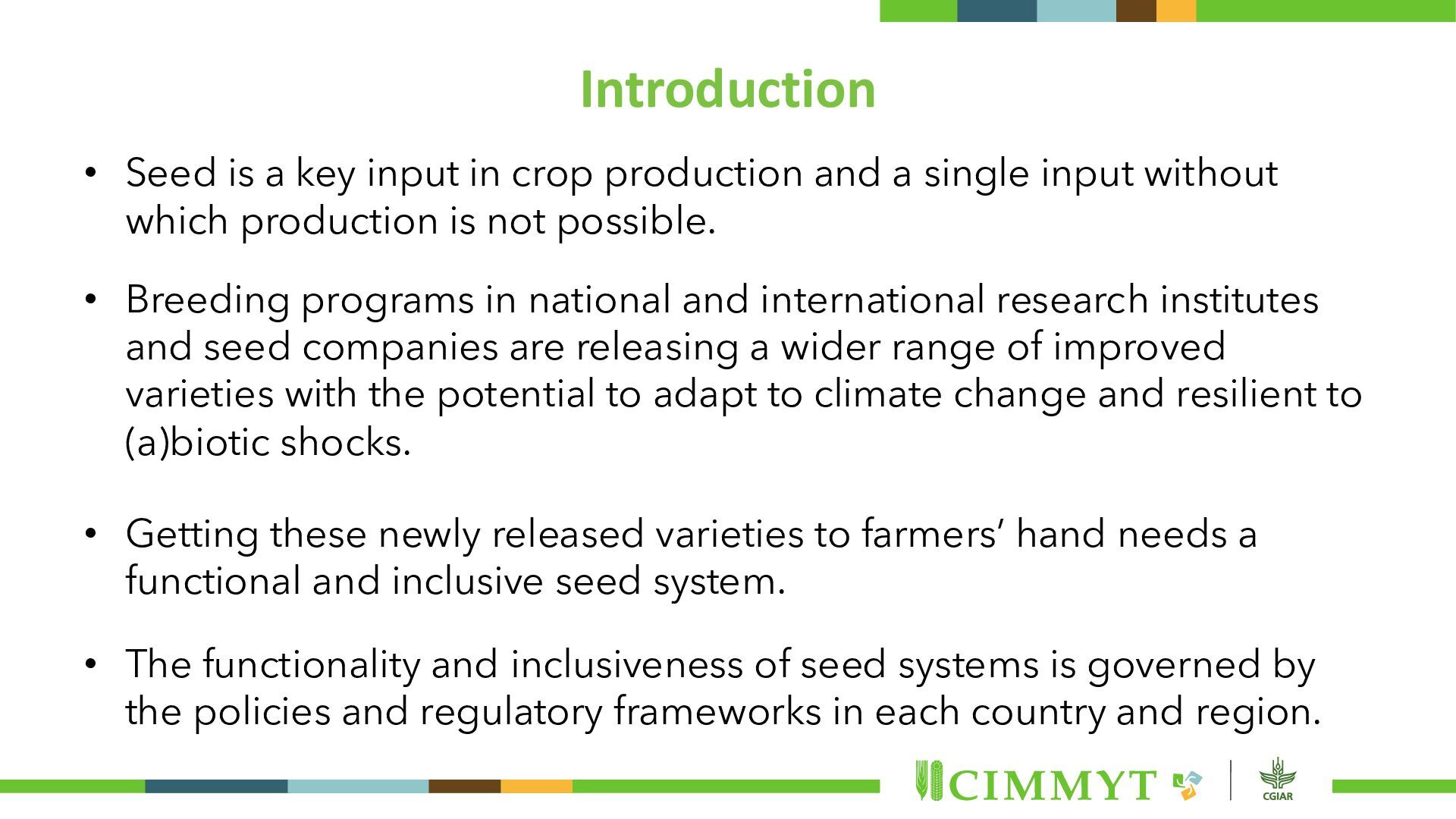 Introduction

• Seed is a key input in crop production and a single input without which production is not possible.

• Breeding programs in national and international research institutes and seed companies are releasing a wider range of improved varieties with the potential to adapt to climate change and resilient to (a)biotic shocks.

• Getting these newly released varieties to farmers' hand needs a functional and inclusive seed system.

• The functionality and inclusiveness of seed systems is governed by the policies and regulatory frameworks in each country and region.

CIMMYT

CGIAR